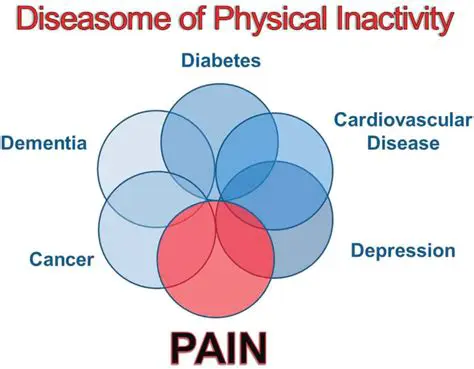 Diseasome of Physical Inactivity

Diabetes

Dementia

Cardiovascular Disease

Cancer

Depression

PAIN